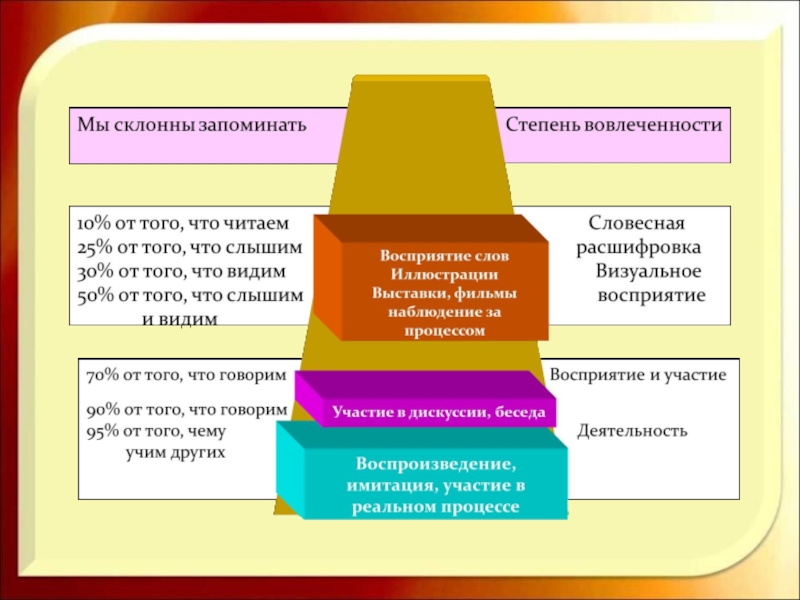 Мы склонны запоминать

Степень вовлеченности

10% от того, что читаем
25% от того, что слышим
30% от того, что видим
50% от того, что слышим и видим

Восприятие слов
Иллюстрации
Выставки, фильмы
наблюдение за процессом

Словесная расшифровка
Визуальное восприятие

70% от того, что говорим

90% от того, что говорим
95% от того, чему учим других

Участие в дискуссии, беседа

Воспроизведение, имитация, участие в реальном процессе

Восприятие и участие

Деятельность